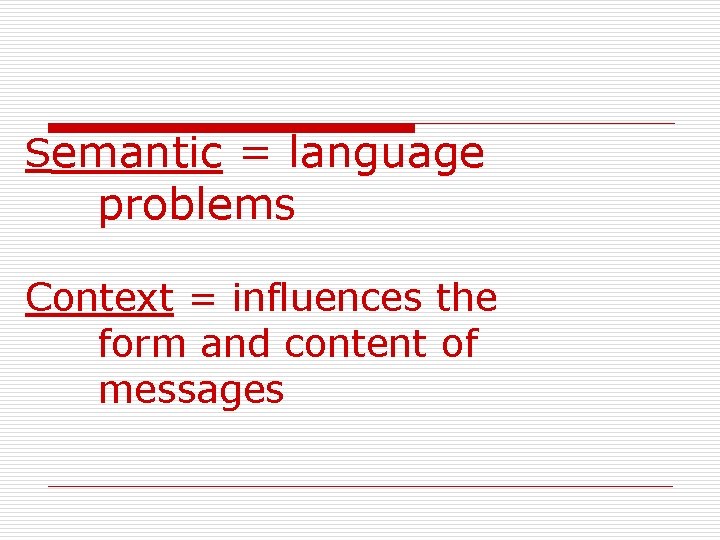 Semantic = language problems

Context = influences the form and content of messages